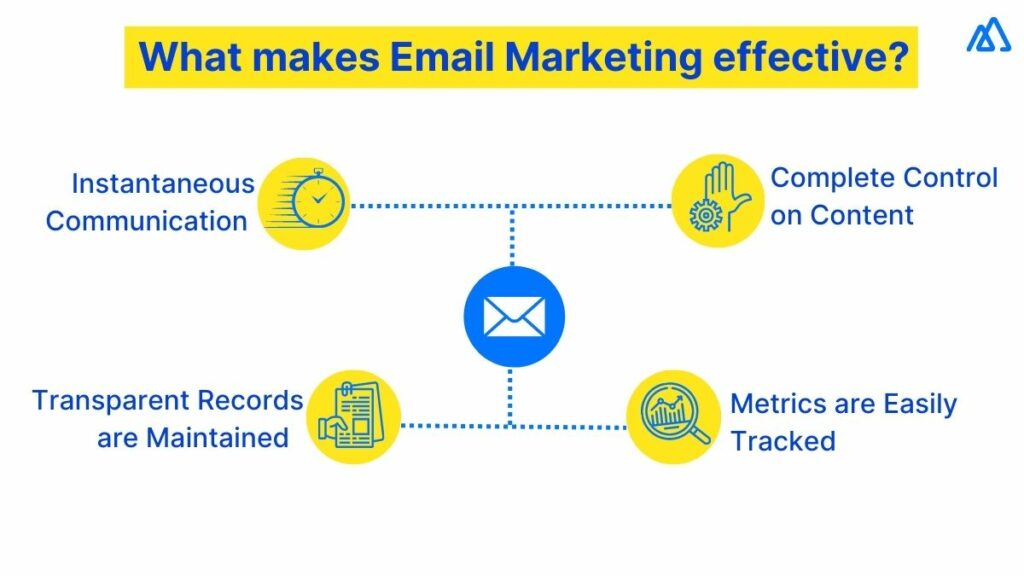 What makes Email Marketing effective?

Instantaneous Communication

Complete Control on Content

Transparent Records are Maintained

Metrics are Easily Tracked